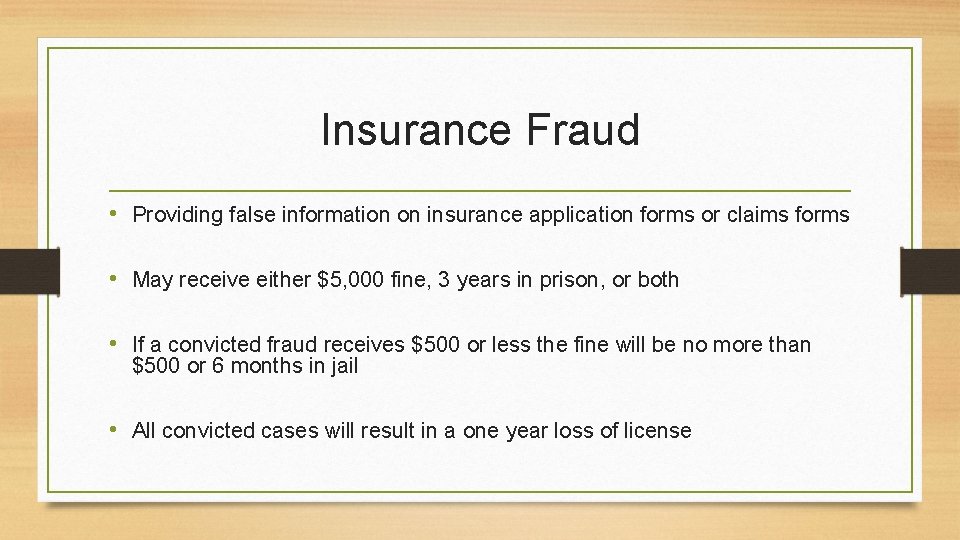 Insurance Fraud

• Providing false information on insurance application forms or claims forms

• May receive either \$5,000 fine, 3 years in prison, or both

• If a convicted fraud receives \$500 or less the fine will be no more than \$500 or 6 months in jail

• All convicted cases will result in a one year loss of license